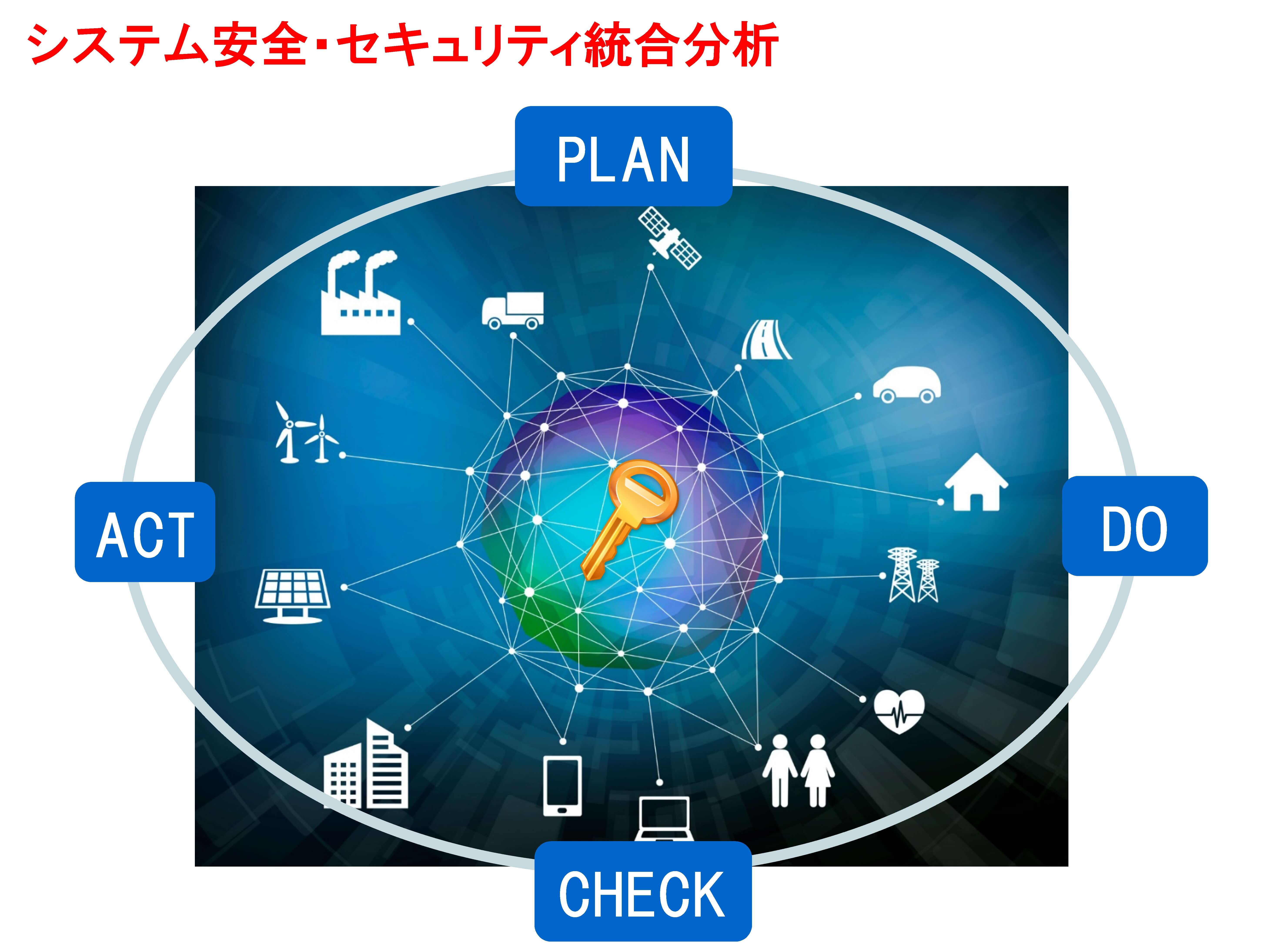 システム安全・セキュリティ統合分析

PLAN

ACT

DO

CHECK